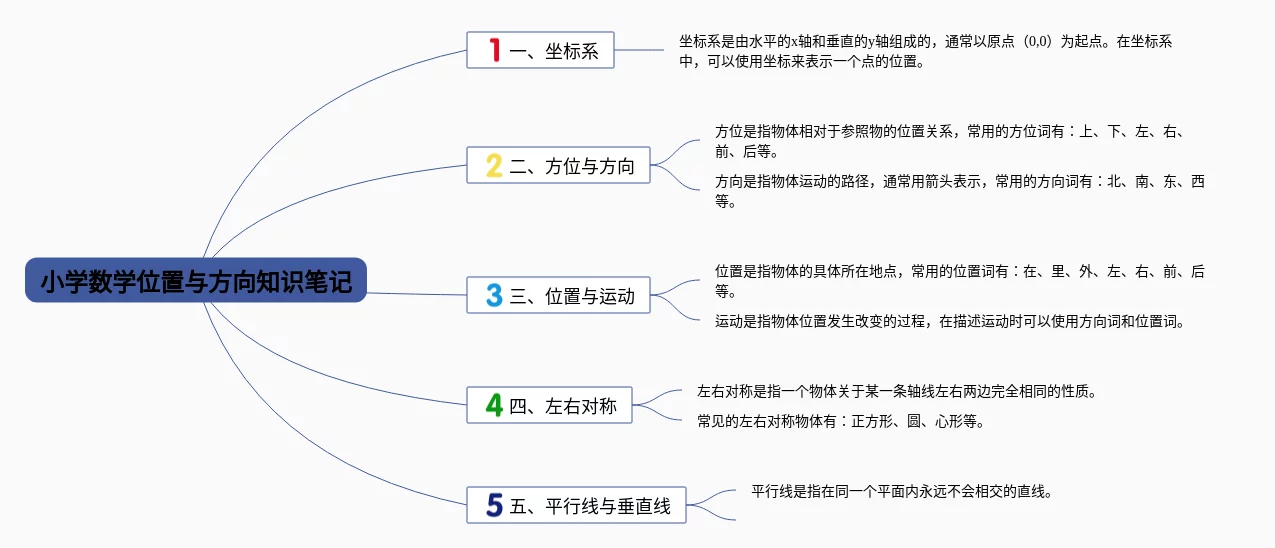 小学数学位置与方向知识笔记

1 一、坐标系

坐标系是由水平的x轴和垂直的y轴组成的，通常以原点（0,0）为起点。在坐标系中，可以使用坐标来表示一个点的位置。

2 二、方位与方向

方位是指物体相对于参照物的位置关系，常用的方位词有：上、下、左、右、前、后等。

方向是指物体运动的路径，通常用箭头表示，常用的方向词有：北、南、东、西等。

3 三、位置与运动

位置是指物体的具体所在地点，常用的位置词有：在、里、外、左、右、前、后等。

运动是指物体位置发生改变的过程，在描述运动时可以使用方向词和位置词。

4 四、左右对称

左右对称是指一个物体关于某一条轴线左右两边完全相同的性质。

常见的左右对称物体有：正方形、圆、心形等。

5 五、平行线与垂直线

平行线是指在同一个平面内永远不会相交的直线。